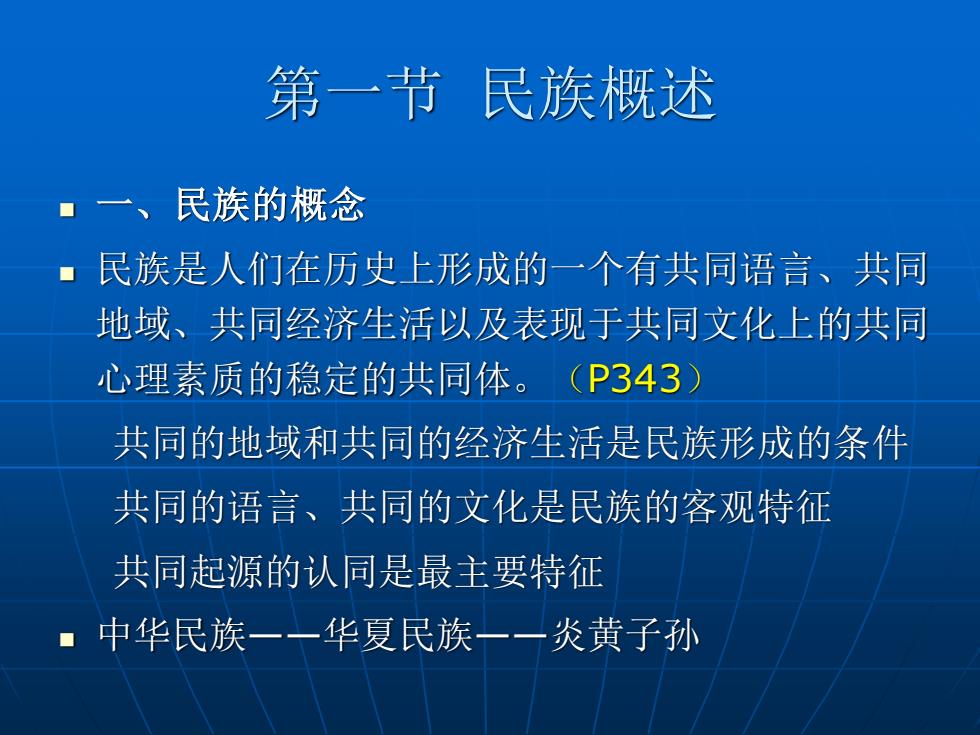 第一节 民族概述

一、民族的概念

民族是人们在历史上形成的一个有共同语言、共同地域、共同经济生活以及表现于共同文化上的共同心理素质的稳定的共同体。（P343）

共同的地域和共同的经济生活是民族形成的条件

共同的语言、共同的文化是民族的客观特征

共同起源的认同是最主要特征

中华民族——华夏民族——炎黄子孙